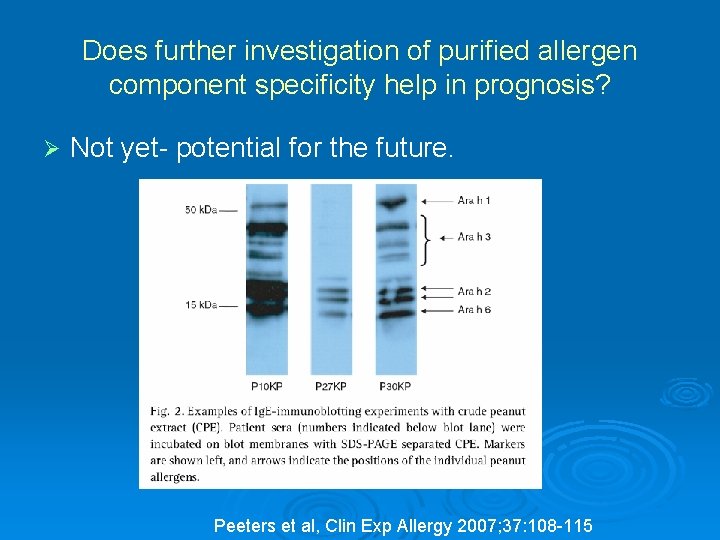 Does further investigation of purified allergen component specificity help in prognosis?

➢ Not yet- potential for the future.

50 kDa

15 kDa

Ara h 1

Ara h 3

Ara h 2

Ara h 6

P10KP P27KP P30KP

Fig. 2. Examples of IgE-immunoblotting experiments with crude peanut extract (CPE). Patient sera (numbers indicated below blot lane) were incubated on blot membranes with SDS-PAGE separated CPE. Markers are shown left, and arrows indicate the positions of the individual peanut allergens.

Peeters et al, Clin Exp Allergy 2007;37:108-115